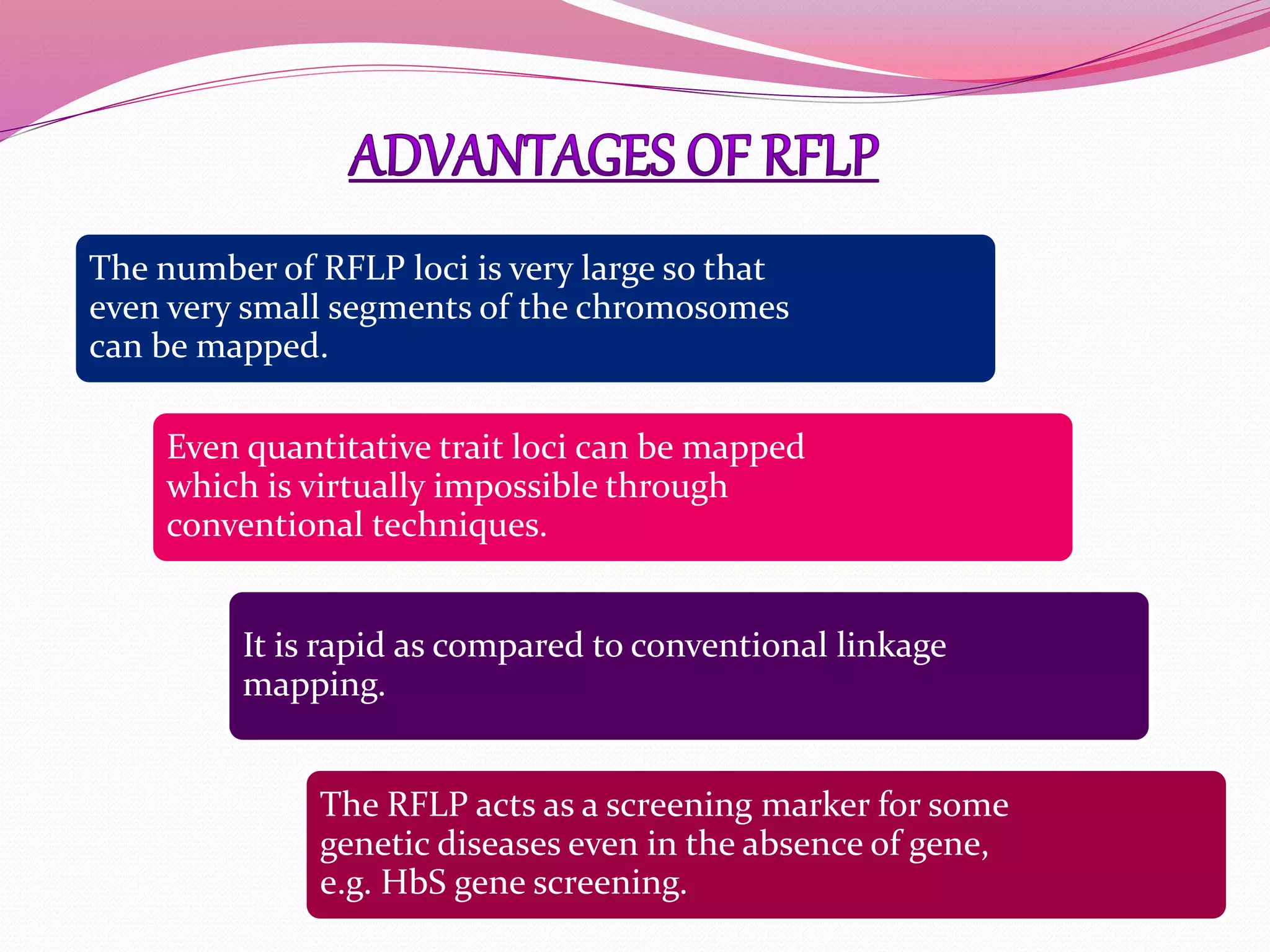 ADVANTAGES OF RFLP

The number of RFLP loci is very large so that even very small segments of the chromosomes can be mapped.

Even quantitative trait loci can be mapped which is virtually impossible through conventional techniques.

It is rapid as compared to conventional linkage mapping.

The RFLP acts as a screening marker for some genetic diseases even in the absence of gene, e.g. HbS gene screening.